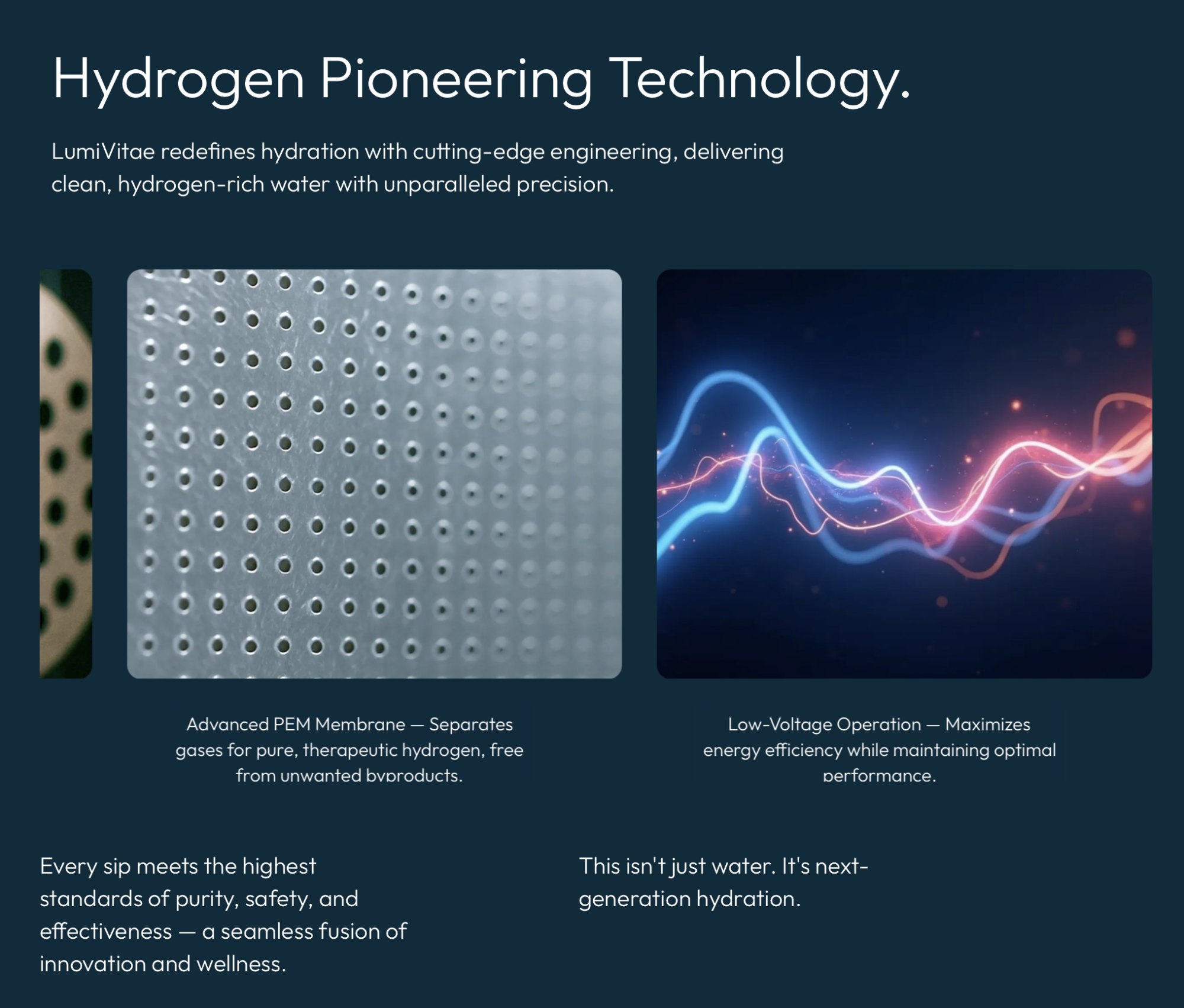 Hydrogen Pioneering Technology.

LumiVitae redefines hydration with cutting-edge engineering, delivering clean, hydrogen-rich water with unparalleled precision.

Advanced PEM Membrane — Separates gases for pure, therapeutic hydrogen, free from unwanted byproducts.

Low-Voltage Operation — Maximizes energy efficiency while maintaining optimal performance.

Every sip meets the highest standards of purity, safety, and effectiveness — a seamless fusion of innovation and wellness.

This isn't just water. It's next-generation hydration.